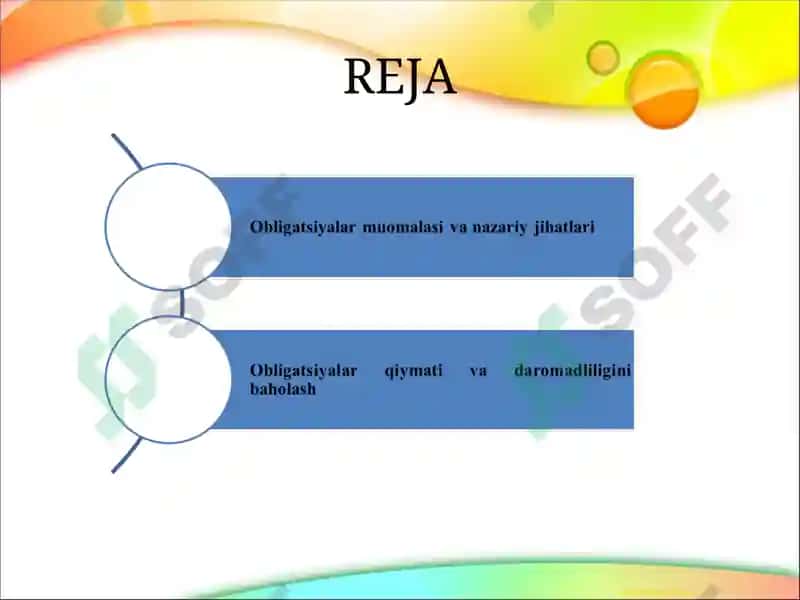 REJA

Obligatsiyalar muomalasi va nazariy jihatlari

Obligatsiyalar qiymati va daromadliligini baholash

SOFF

SOFF